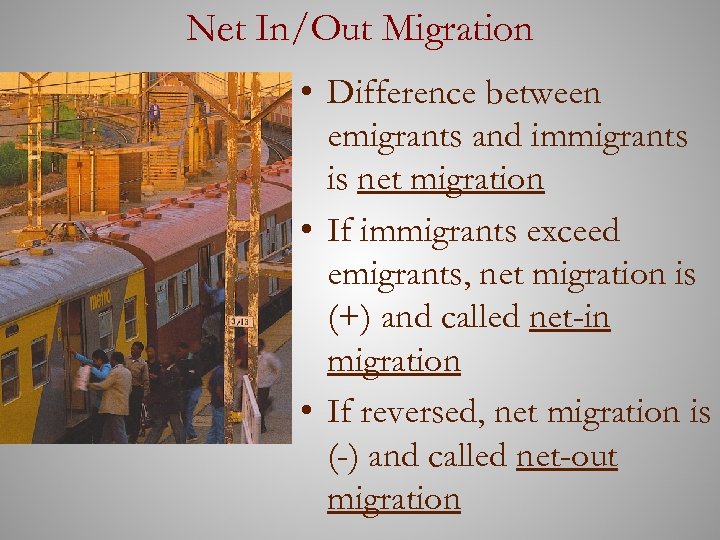 Net In/Out Migration

metro

3/13

• Difference between emigrants and immigrants is net migration

• If immigrants exceed emigrants, net migration is (+) and called net-in migration

• If reversed, net migration is (-) and called net-out migration